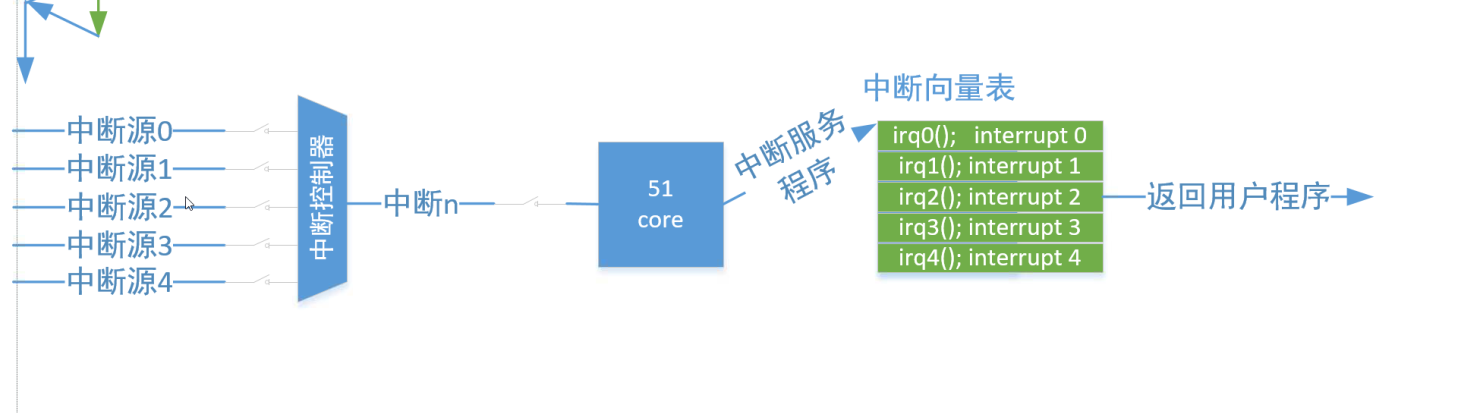 中断源0
中断源1
中断源2
中断源3
中断源4

中断控制器

中断n

51
core

中断服务程序

中断向量表

irq0(); interrupt 0
irq1(); interrupt 1
irq2(); interrupt 2
irq3(); interrupt 3
irq4(); interrupt 4

返回用户程序